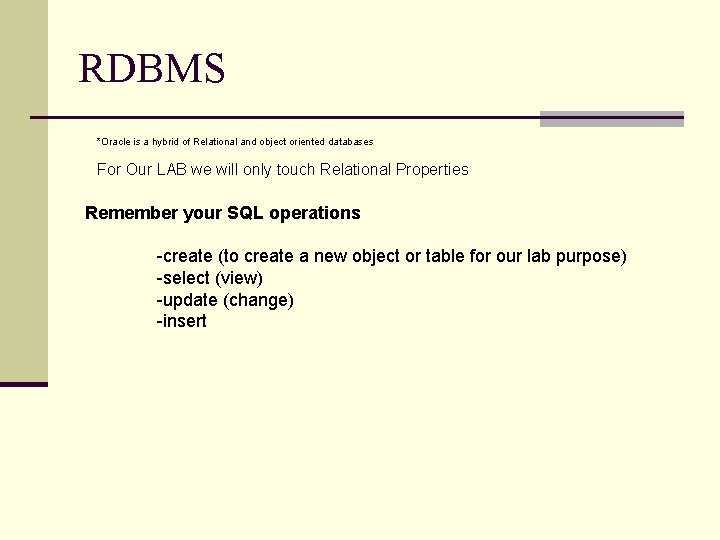 RDBMS

*Oracle is a hybrid of Relational and object oriented databases

For Our LAB we will only touch Relational Properties

Remember your SQL operations

-create (to create a new object or table for our lab purpose)
-select (view)
-update (change)
-insert